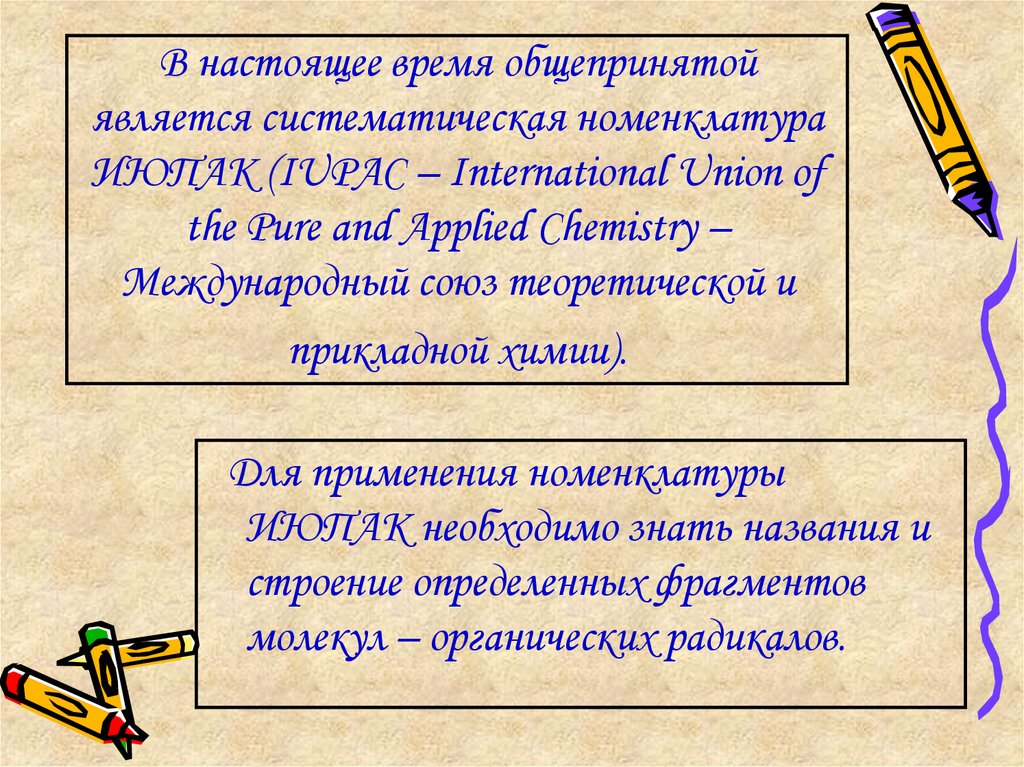 В настоящее время общепринятой является систематическая номенклатура ИЮПАК (IUPAC – International Union of the Pure and Applied Chemistry – Международный союз теоретической и прикладной химии).

Для применения номенклатуры ИЮПАК необходимо знать названия и строение определенных фрагментов молекул – органических радикалов.